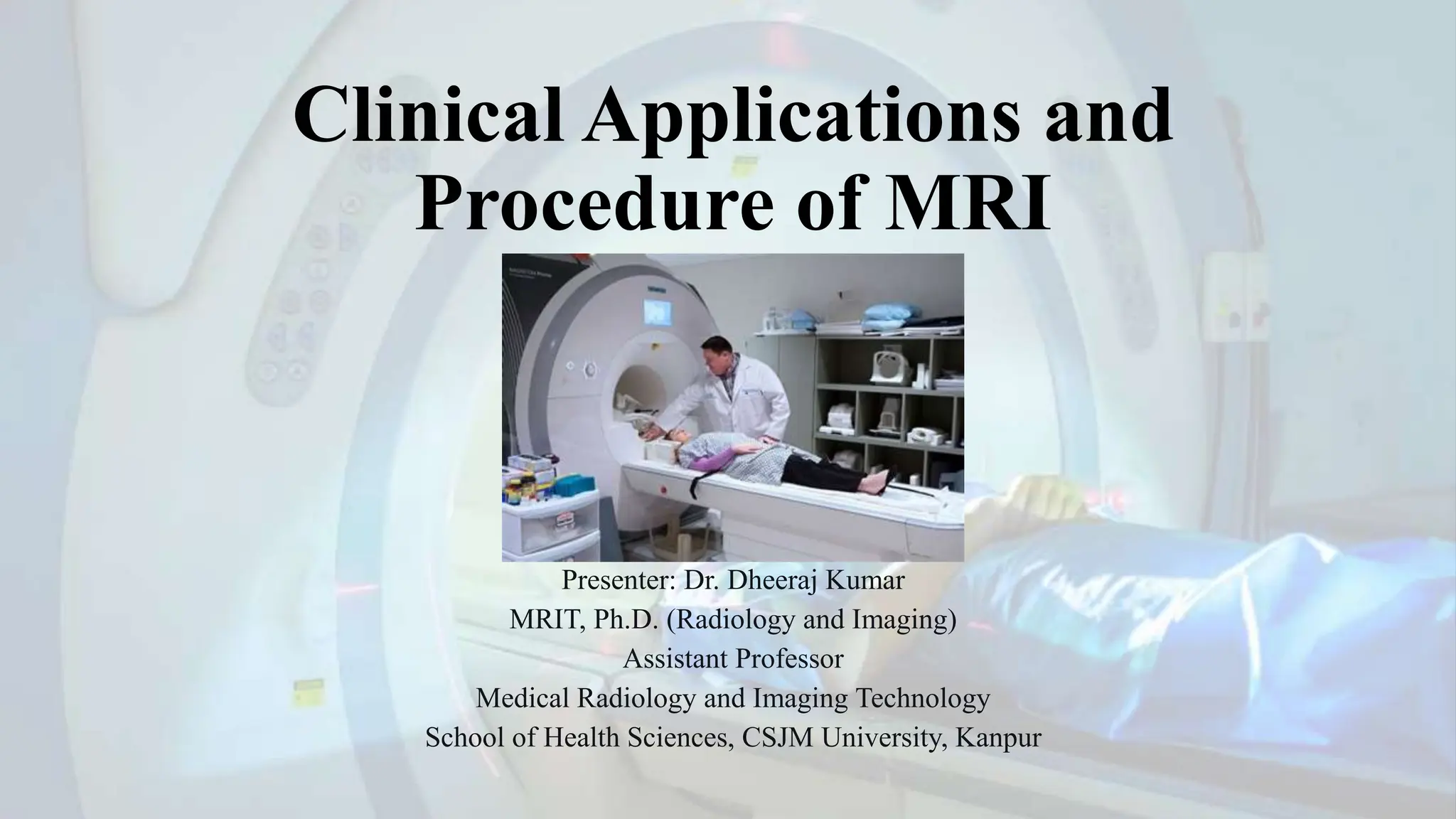 Clinical Applications and Procedure of MRI

Presenter: Dr. Dheeraj Kumar
MRIT, Ph.D. (Radiology and Imaging)
Assistant Professor
Medical Radiology and Imaging Technology
School of Health Sciences, CSJM University, Kanpur